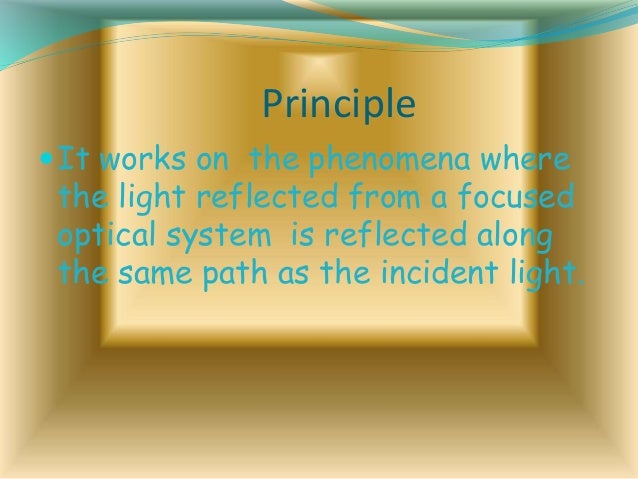 Principle

• It works on the phenomena where the light reflected from a focused optical system is reflected along the same path as the incident light.